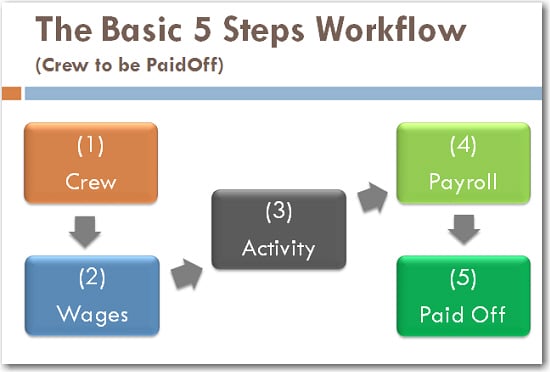 The Basic 5 Steps Workflow
(Crew to be PaidOff)

(1)
Crew

(2)
Wages

(3)
Activity

(4)
Payroll

(5)
Paid Off